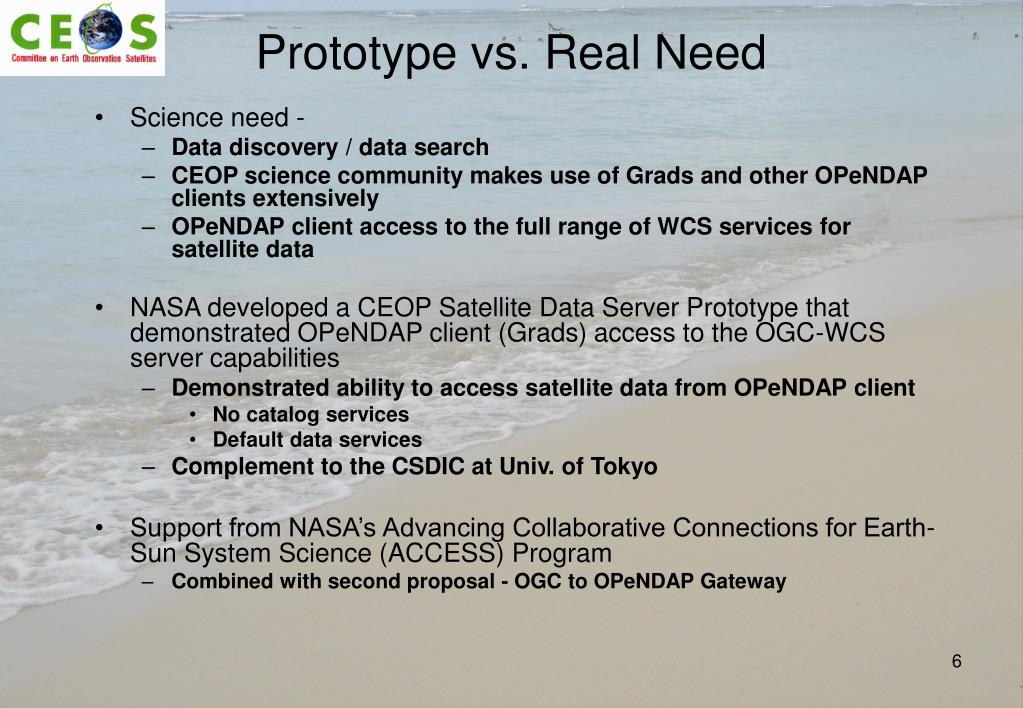 CEOS
Committee on Earth Observation Satellites

Prototype vs. Real Need

• Science need -
– Data discovery / data search
– CEOP science community makes use of Grads and other OPeNDAP clients extensively
– OPeNDAP client access to the full range of WCS services for satellite data

• NASA developed a CEOP Satellite Data Server Prototype that demonstrated OPeNDAP client (Grads) access to the OGC-WCS server capabilities
– Demonstrated ability to access satellite data from OPeNDAP client
• No catalog services
• Default data services
– Complement to the CSDIC at Univ. of Tokyo

• Support from NASA's Advancing Collaborative Connections for Earth-Sun System Science (ACCESS) Program
– Combined with second proposal - OGC to OPeNDAP Gateway

6